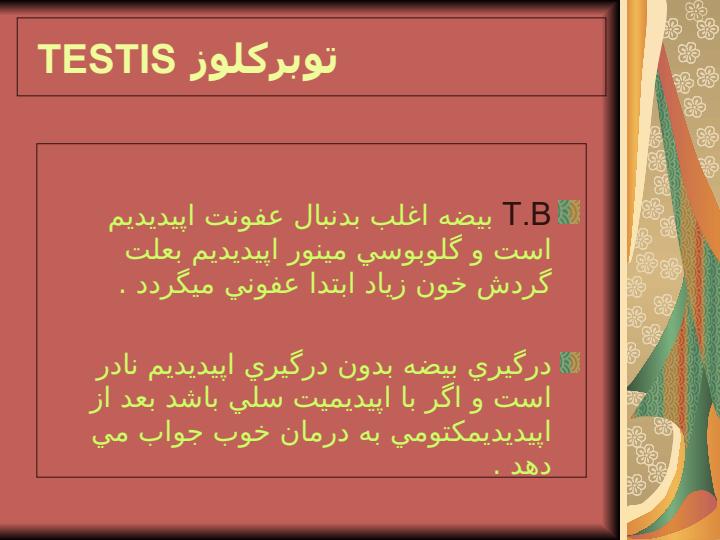 توبركلوز TESTIS

T.B بيضه اغلب بدنبال عفونت اپيديديم است و گلوبوسي مينور اپيديديم بعلت گردش خون زياد ابتدا عفوني ميگردد .

درگيري بيضه بدون درگيري اپيديديم نادر است و اگر با اپيديميت سلي باشد بعد از اپيديديمكتومي به درمان خوب جواب مي دهد .